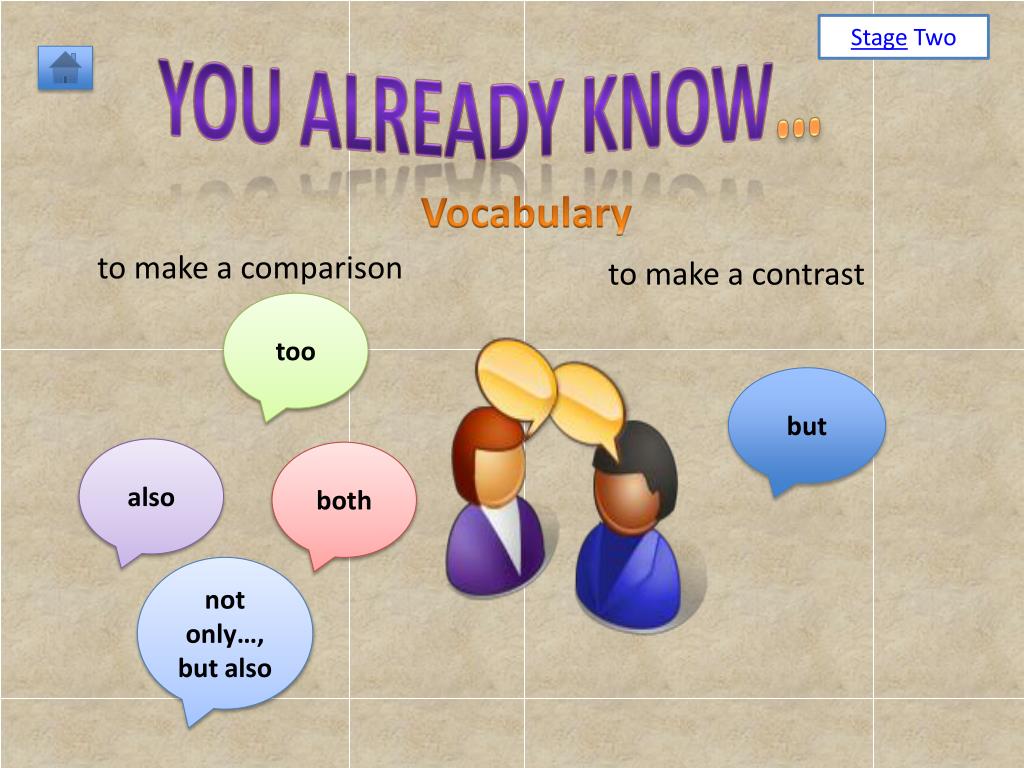 Stage Two

YOU ALREADY KNOW…

Vocabulary

to make a comparison

to make a contrast

too

also

both

not only…, but also

but